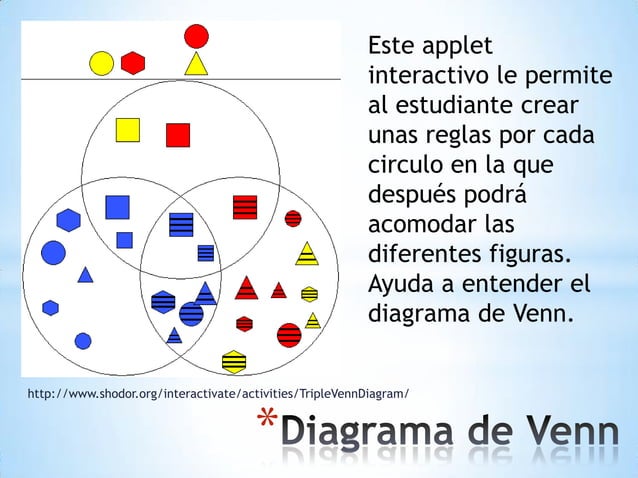 Este applet interactivo le permite al estudiante crear unas reglas por cada circulo en la que después podrá acomodar las diferentes figuras. Ayuda a entender el diagrama de Venn.

http://www.shodor.org/interactivate/activities/TripleVennDiagram/

*Diagrama de Venn